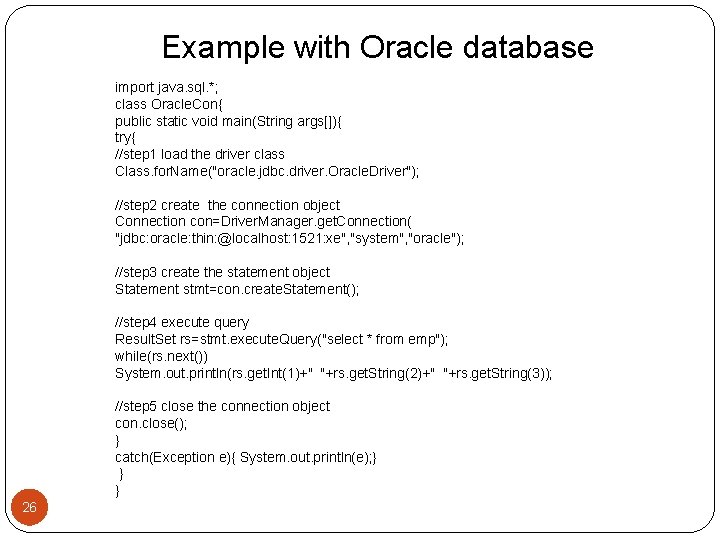 Example with Oracle database

import java.sql.*;
class OracleCon{
public static void main(String args[]){
try{
//step1 load the driver class
Class.forName("oracle.jdbc.driver.OracleDriver");

//step2 create the connection object
Connection con=DriverManager.getConnection(
"jdbc:oracle:thin:@localhost:1521:xe","system","oracle");

//step3 create the statement object
Statement stmt=con.createStatement();

//step4 execute query
ResultSet rs=stmt.executeQuery("select * from emp");
while(rs.next())
System.out.println(rs.getInt(1)+" "+rs.getString(2)+" "+rs.getString(3));

//step5 close the connection object
con.close();
}
catch(Exception e){ System.out.println(e);}
}
}

26